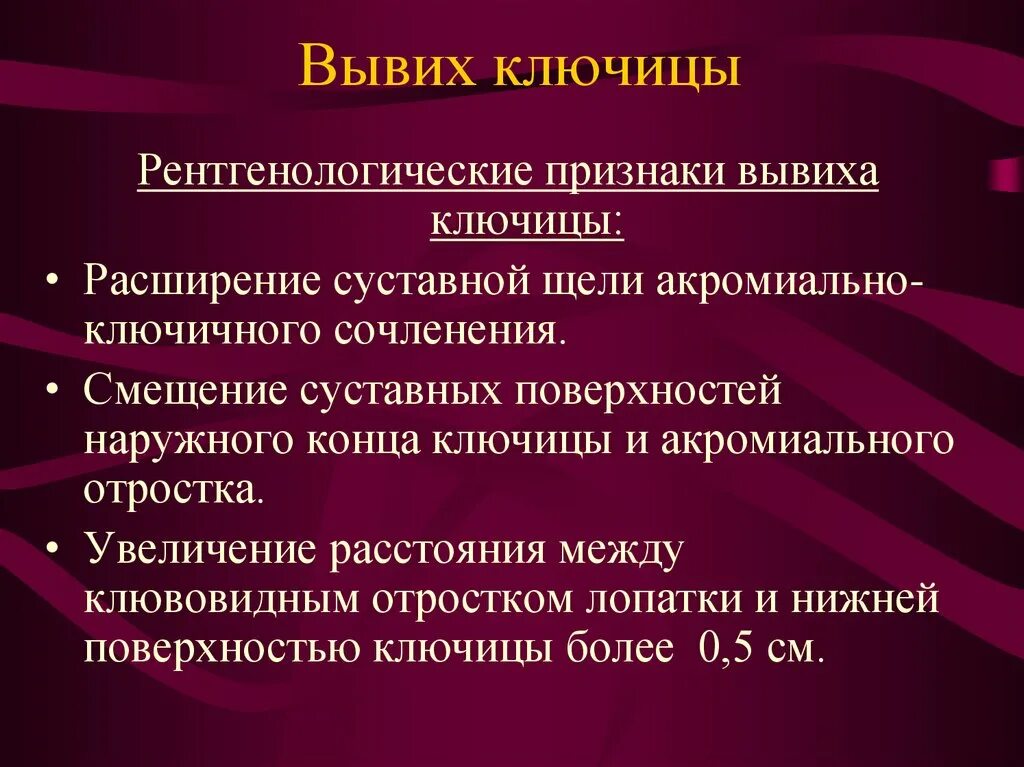 Вывих ключицы

Рентгенологические признаки вывиха ключицы:

• Расширение суставной щели акромиально-ключичного сочленения.
• Смещение суставных поверхностей наружного конца ключицы и акромиального отростка.
• Увеличение расстояния между клювовидным отростком лопатки и нижней поверхностью ключицы более 0,5 см.